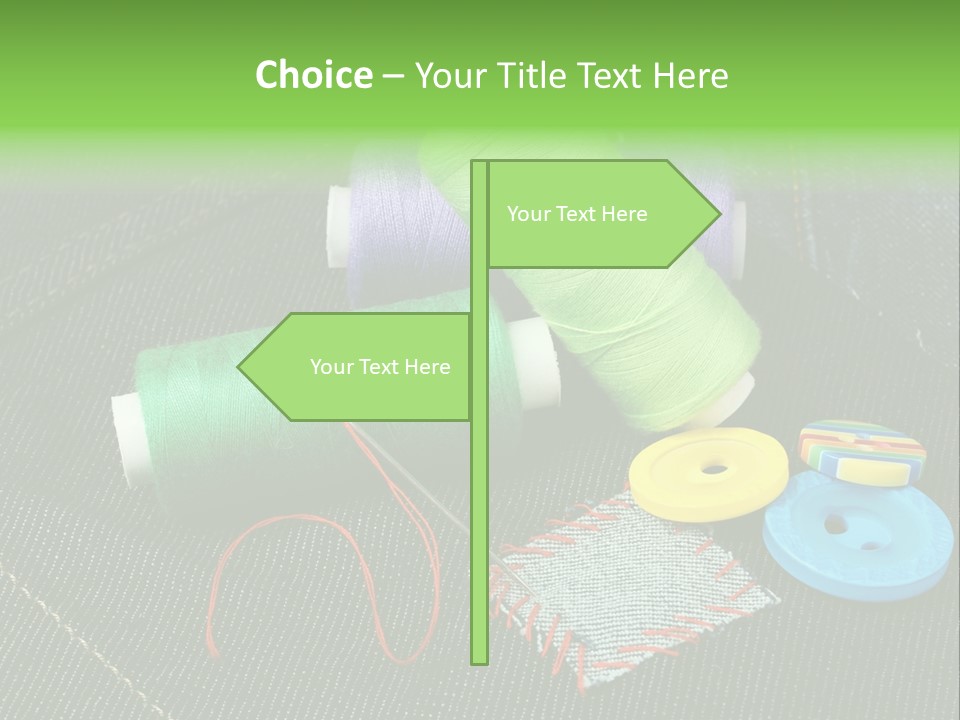 Choice – Your Title Text Here

Your Text Here

Your Text Here